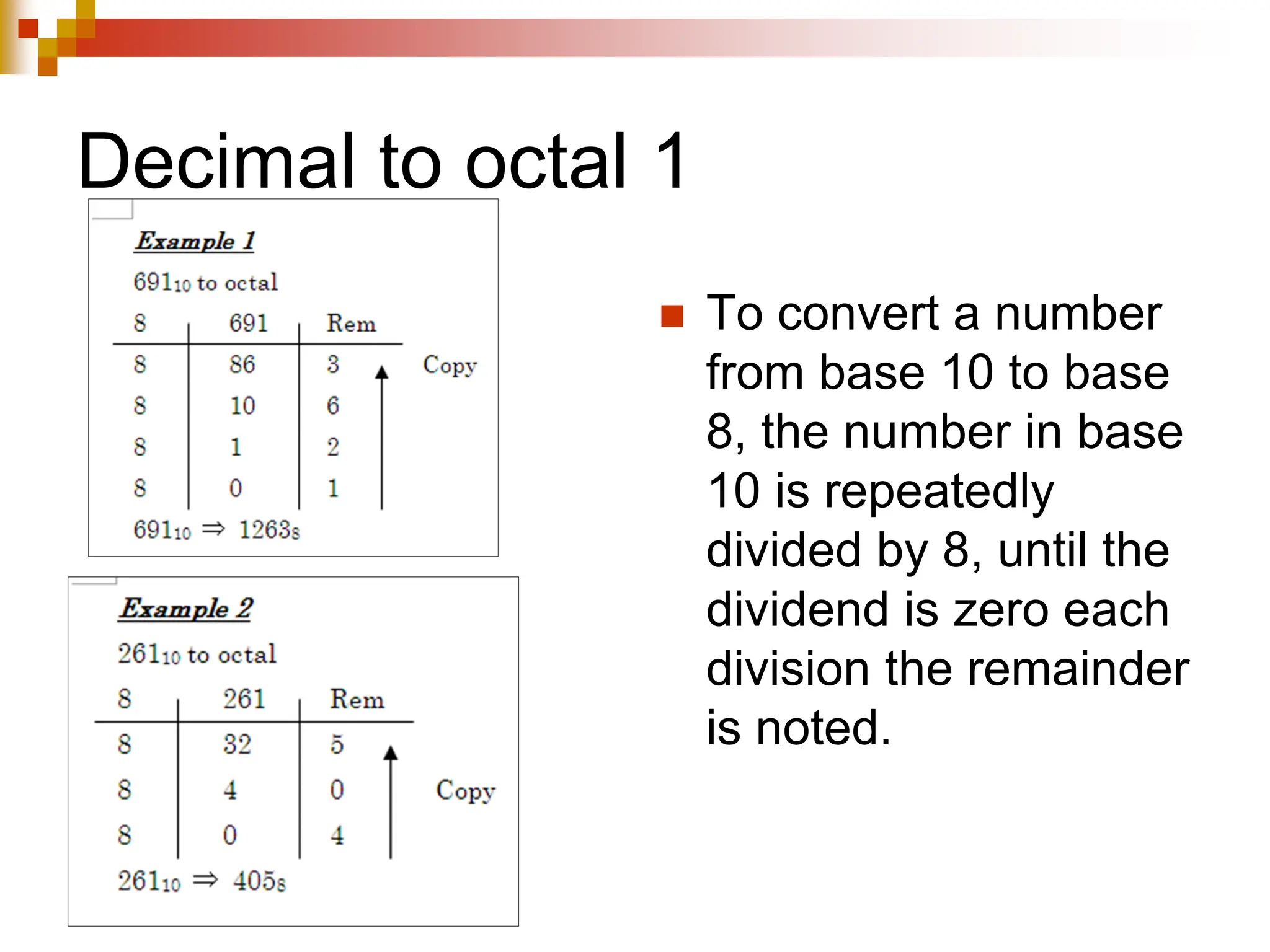 Decimal to octal 1

Example 1

$691_{10}$ to octal

| 8 | 691 | Rem |
|---|---|---|
| 8 | 86 | 3 |
| 8 | 10 | 6 |
| 8 | 1 | 2 |
| 8 | 0 | 1 |

Copy

$691_{10} \Rightarrow 1263_8$

Example 2

$261_{10}$ to octal

| 8 | 261 | Rem |
|---|---|---|
| 8 | 32 | 5 |
| 8 | 4 | 0 |
| 8 | 0 | 4 |

Copy

$261_{10} \Rightarrow 405_8$

To convert a number from base 10 to base 8, the number in base 10 is repeatedly divided by 8, until the dividend is zero each division the remainder is noted.